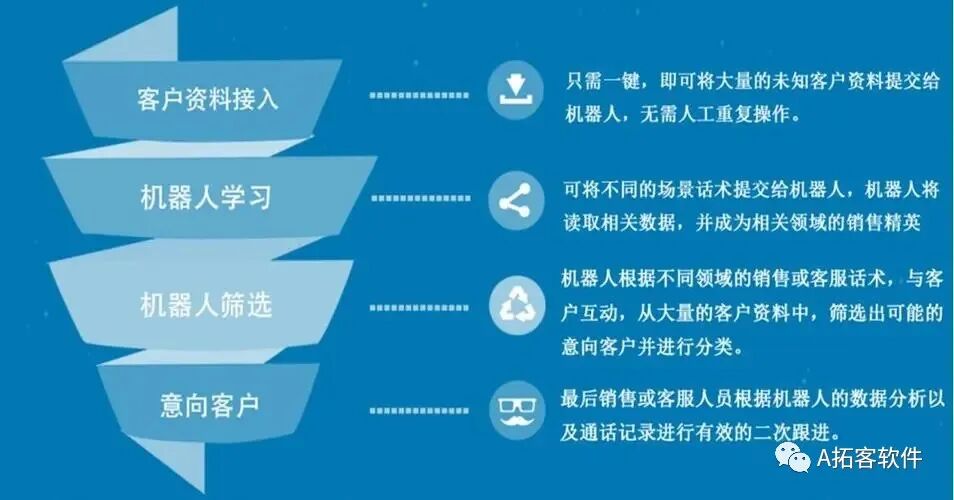 客户资料接入

只需一键，即可将大量的未知客户资料提交给机器人，无需人工重复操作。

机器人学习

可将不同的场景话术提交给机器人，机器人将读取相关数据，并成为相关领域的销售精英

机器人筛选

机器人根据不同领域的销售或客服话术，与客户互动，从大量的客户资料中，筛选出可能的意向客户并进行分类。

意向客户

最后销售或客服人员根据机器人的数据分析以及通话记录进行有效的二次跟进。

A拓客软件